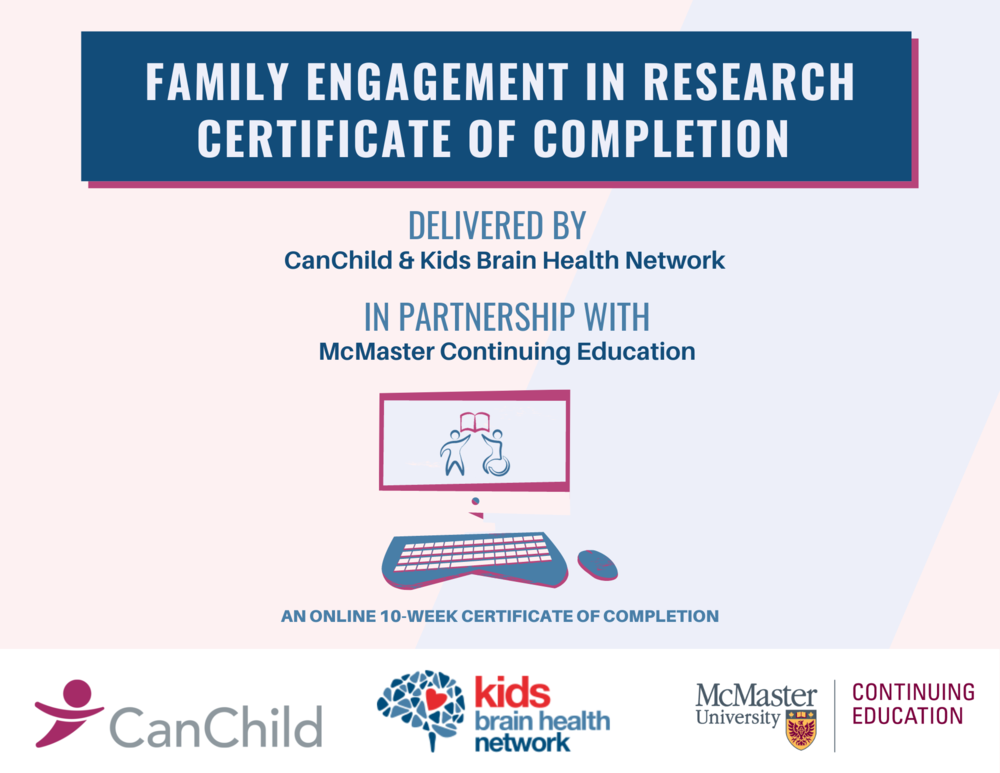 FAMILY ENGAGEMENT IN RESEARCH CERTIFICATE OF COMPLETION

DELIVERED BY
CanChild & Kids Brain Health Network

IN PARTNERSHIP WITH
McMaster Continuing Education

AN ONLINE 10-WEEK CERTIFICATE OF COMPLETION

CanChild

kids brain health network

McMaster University

CONTINUING EDUCATION